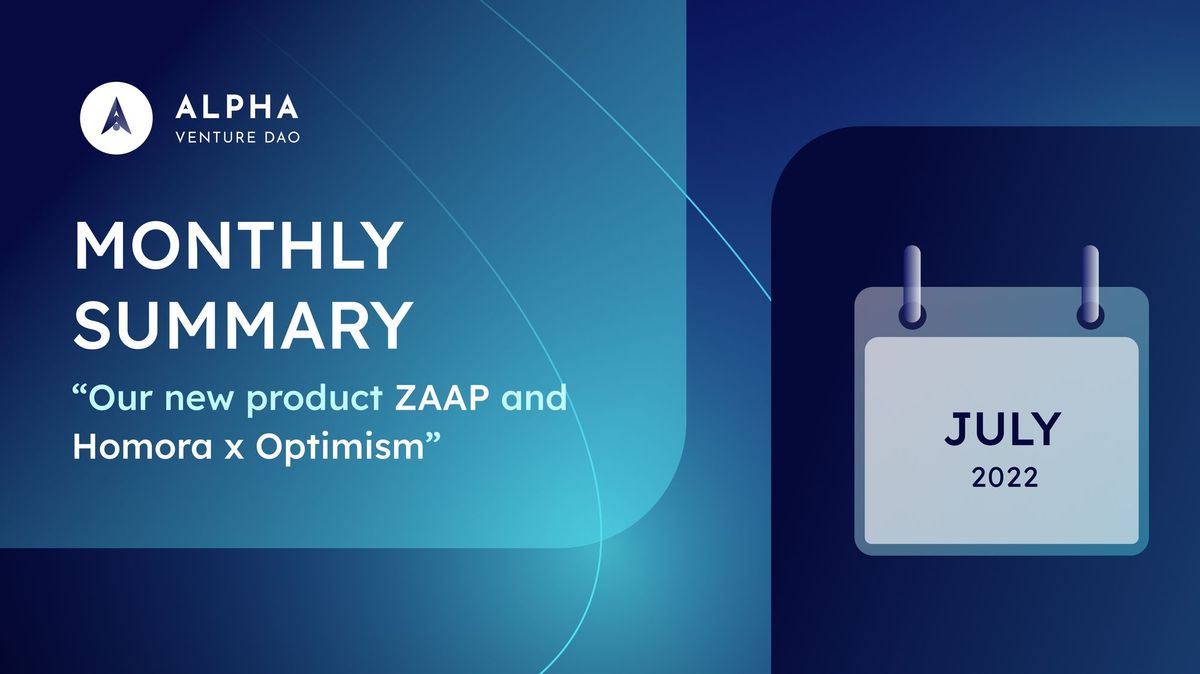 ALPHA
VENTURE DAO

MONTHLY SUMMARY

“Our new product ZAAP and Homora x Optimism”

JULY
2022